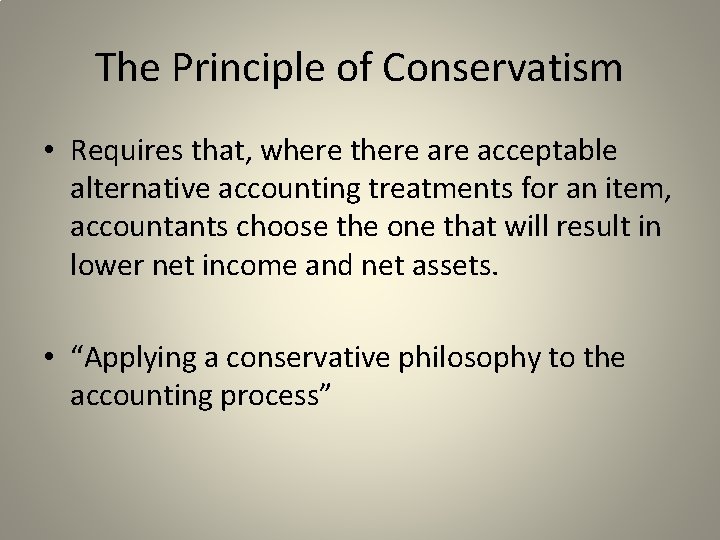 The Principle of Conservatism

• Requires that, where there are acceptable alternative accounting treatments for an item, accountants choose the one that will result in lower net income and net assets.

• “Applying a conservative philosophy to the accounting process”